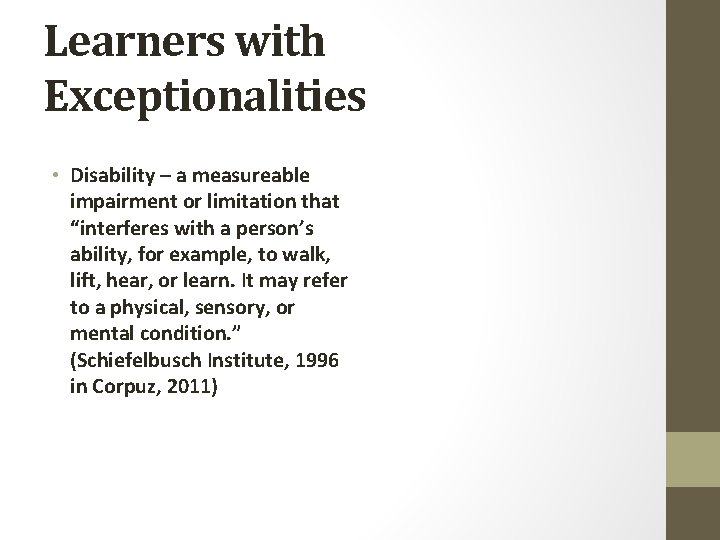 Learners with Exceptionalities

• Disability – a measureable impairment or limitation that “interferes with a person’s ability, for example, to walk, lift, hear, or learn. It may refer to a physical, sensory, or mental condition.” (Schiefelbusch Institute, 1996 in Corpuz, 2011)